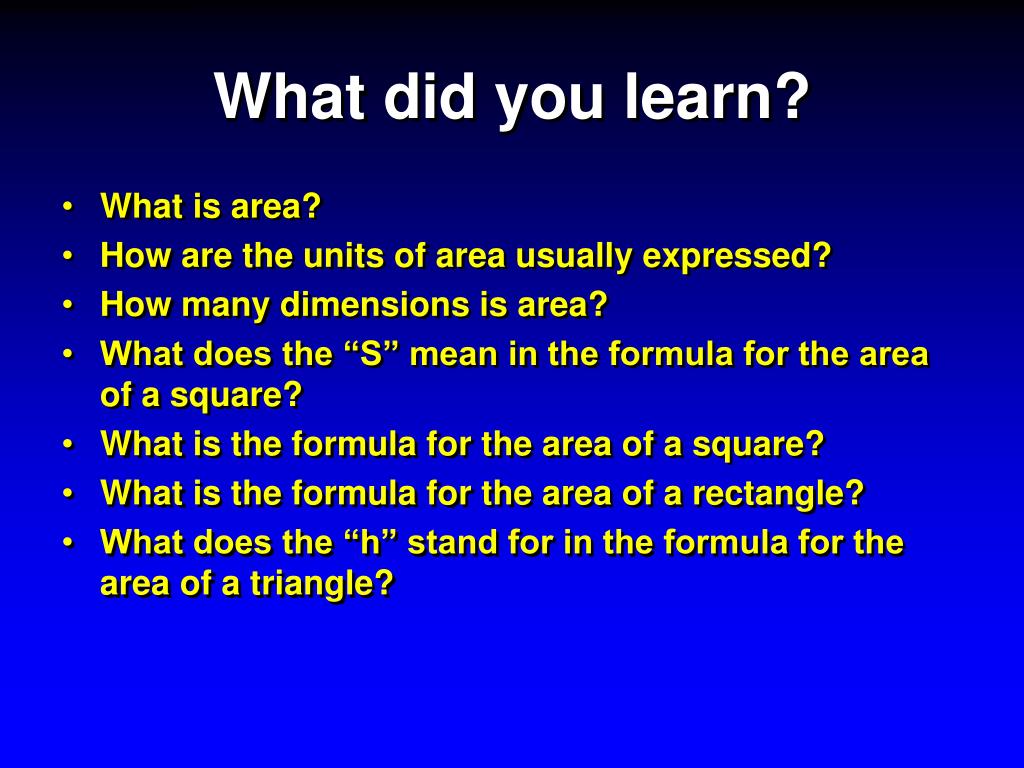 What did you learn?

• What is area?
• How are the units of area usually expressed?
• How many dimensions is area?
• What does the “S” mean in the formula for the area of a square?
• What is the formula for the area of a square?
• What is the formula for the area of a rectangle?
• What does the “h” stand for in the formula for the area of a triangle?